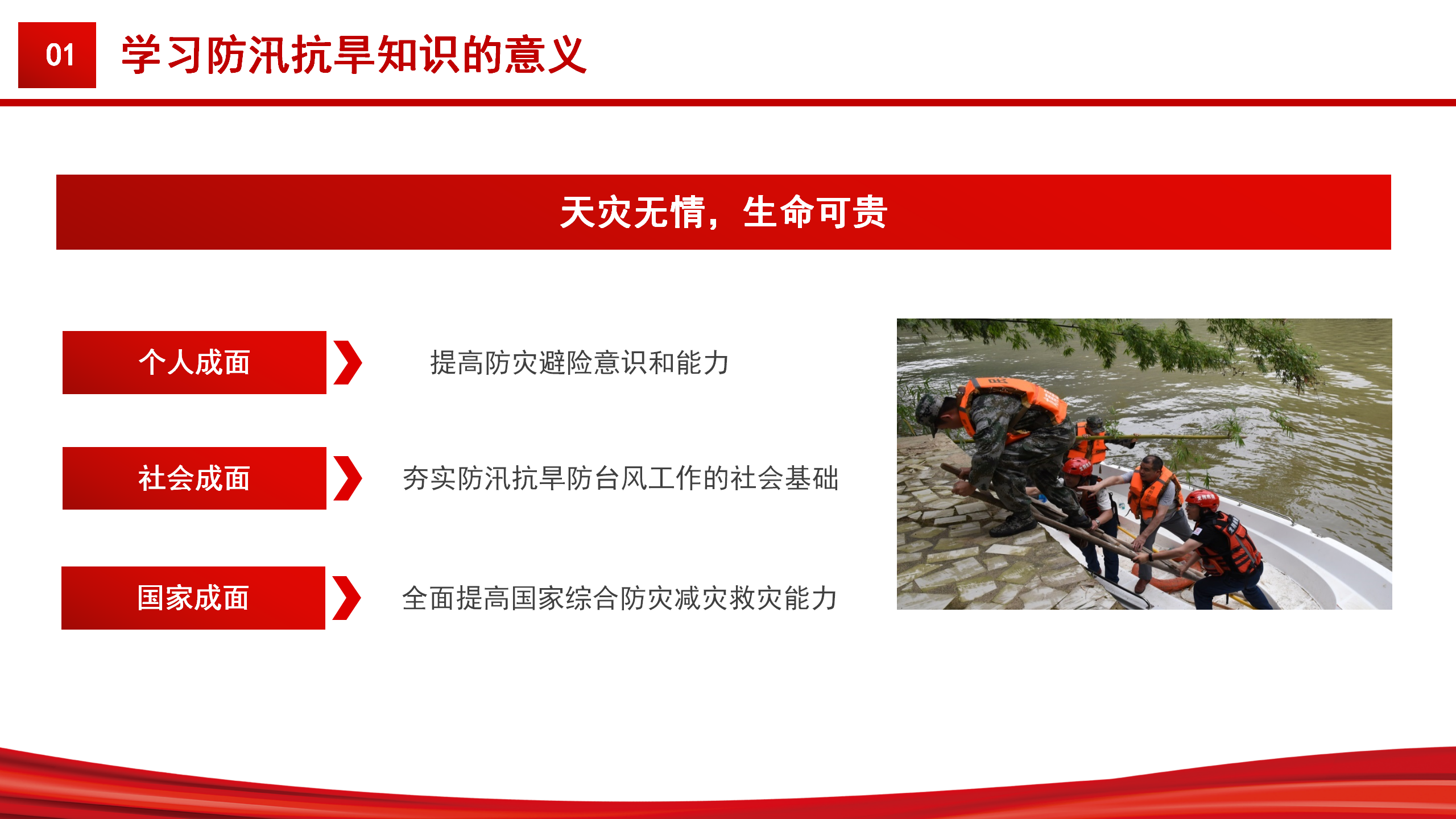 01 学习防汛抗旱知识的意义

天灾无情，生命可贵

个人成面

提高防灾避险意识和能力

社会成面

夯实防汛抗旱防台风工作的社会基础

国家成面

全面提高国家综合防灾减灾救灾能力